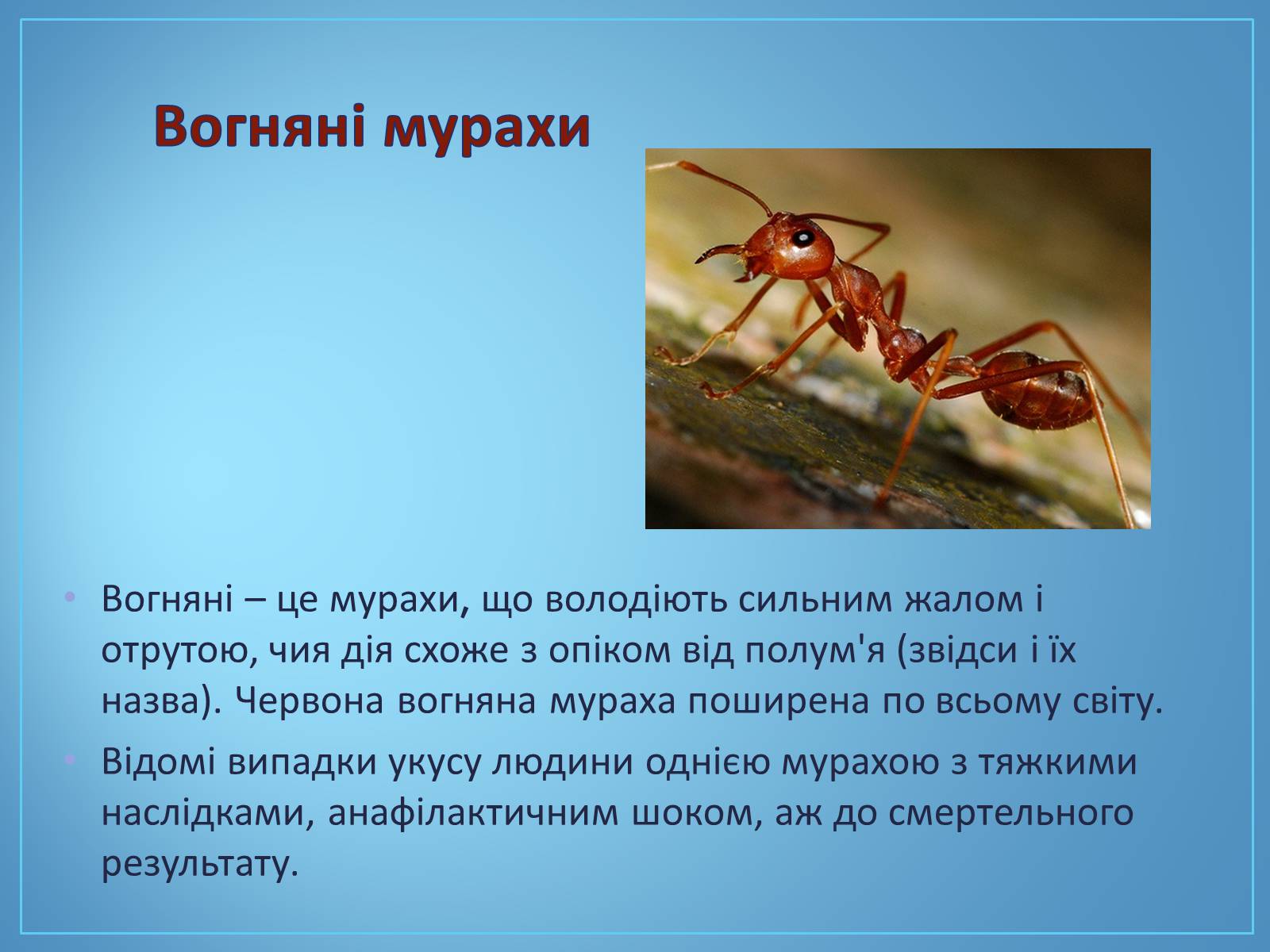 Вогняні мурахи

• Вогняні – це мурахи, що володіють сильним жалом і отрутою, чия дія схоже з опіком від полум'я (звідси і їх назва). Червона вогняна мураха поширена по всьому світу.
• Відомі випадки укусу людини однією мурахою з тяжкими наслідками, анафілактичним шоком, аж до смертельного результату.